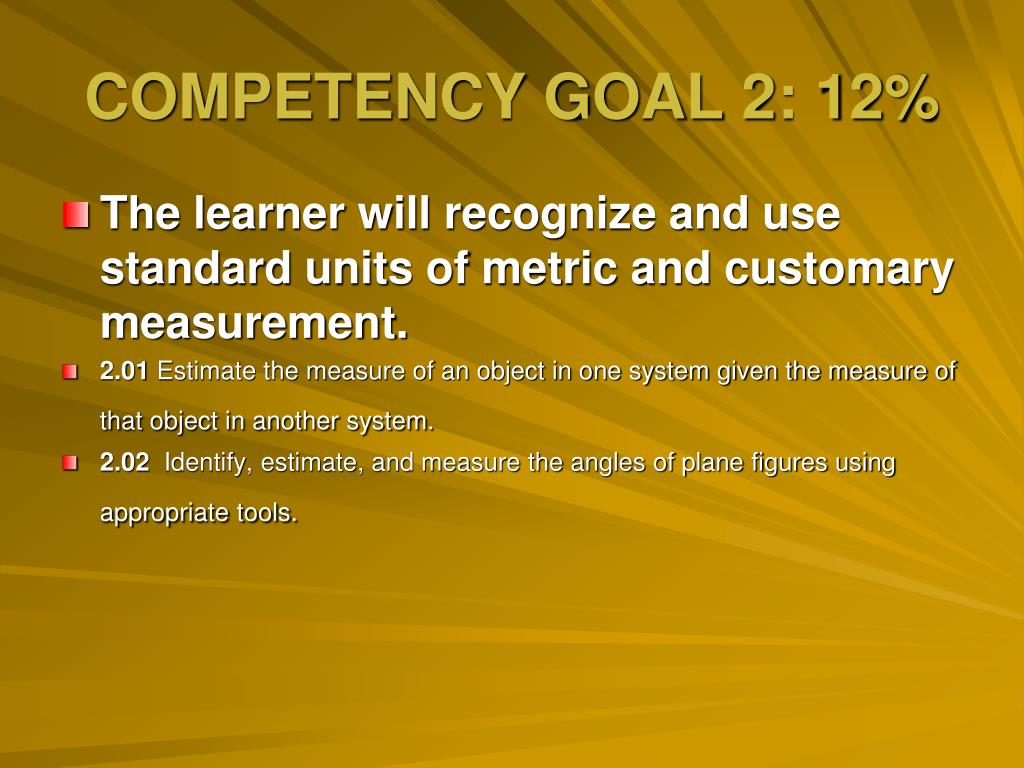 COMPETENCY GOAL 2: 12%

The learner will recognize and use standard units of metric and customary measurement.

2.01 Estimate the measure of an object in one system given the measure of that object in another system.

2.02 Identify, estimate, and measure the angles of plane figures using appropriate tools.